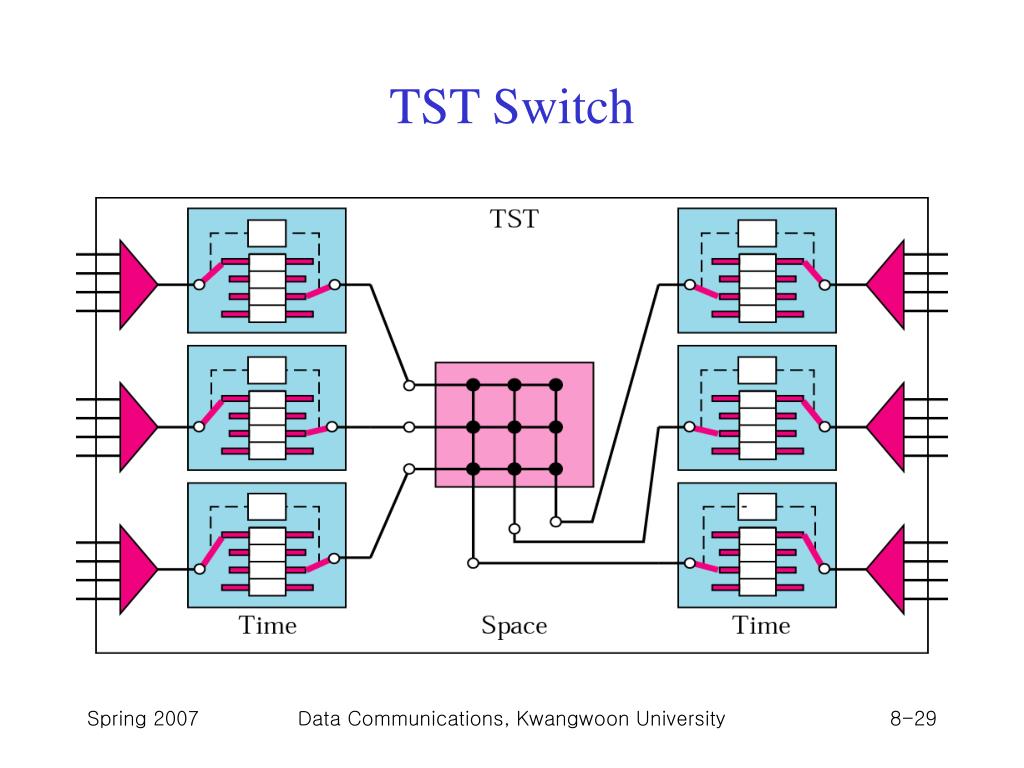 TST Switch

TST

Time

Space

Time

Spring 2007

Data Communications, Kwangwoon University

8-29